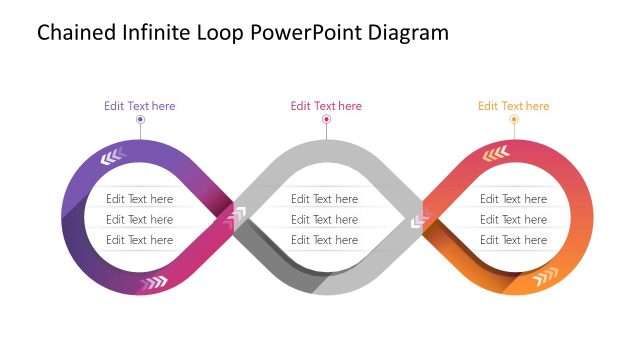 Chained Infinite Loop PowerPoint Diagram

Edit Text here

Edit Text here

Edit Text here

Edit Text here
Edit Text here
Edit Text here

Edit Text here
Edit Text here
Edit Text here

Edit Text here
Edit Text here
Edit Text here